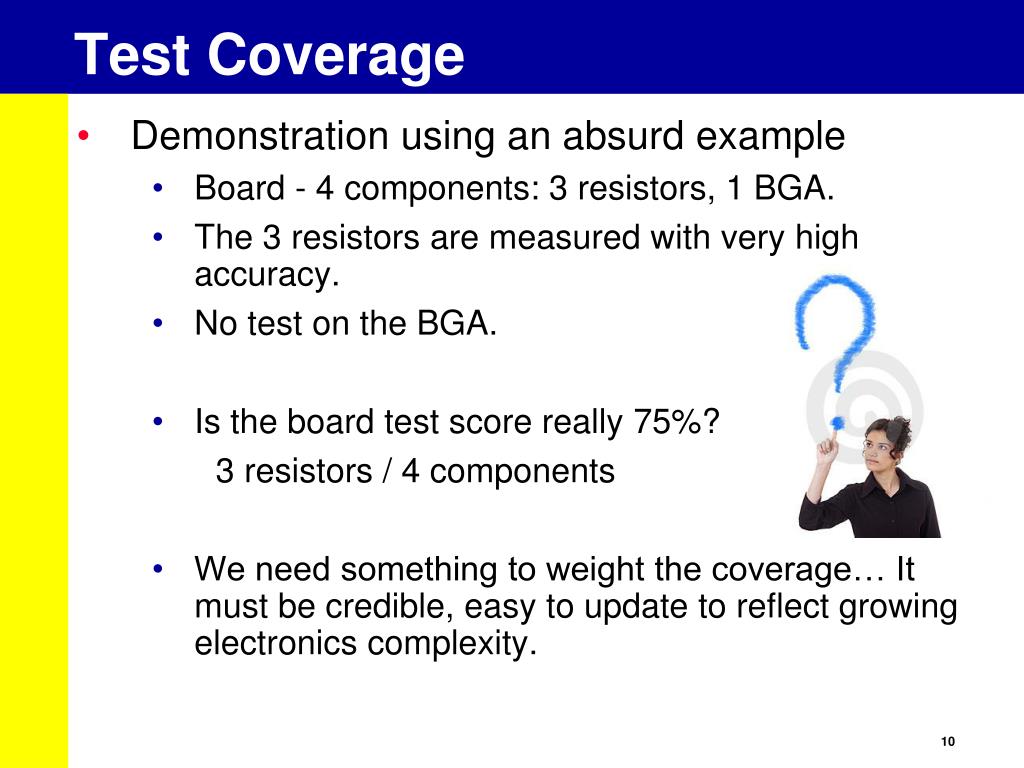 Test Coverage

• Demonstration using an absurd example
  • Board - 4 components: 3 resistors, 1 BGA.
  • The 3 resistors are measured with very high accuracy.
  • No test on the BGA.

  • Is the board test score really 75%?
    3 resistors / 4 components

  • We need something to weight the coverage… It must be credible, easy to update to reflect growing electronics complexity.

10